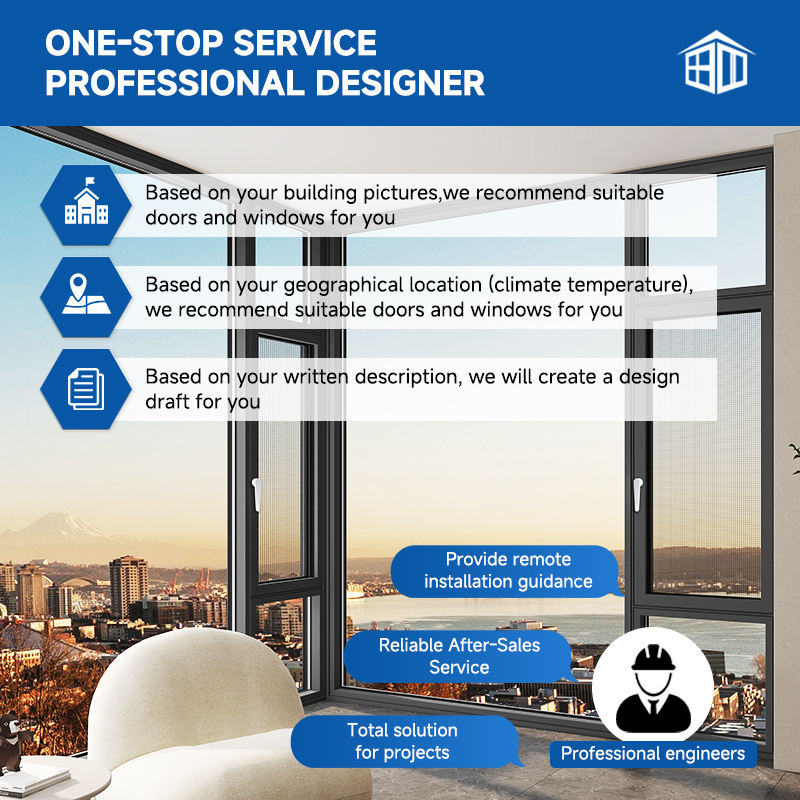 ONE-STOP SERVICE
PROFESSIONAL DESIGNER

Based on your building pictures,we recommend suitable doors and windows for you

Based on your geographical location (climate temperature), we recommend suitable doors and windows for you

Based on your written description, we will create a design draft for you

Provide remote installation guidance

Reliable After-Sales Service

Total solution for projects

Professional engineers